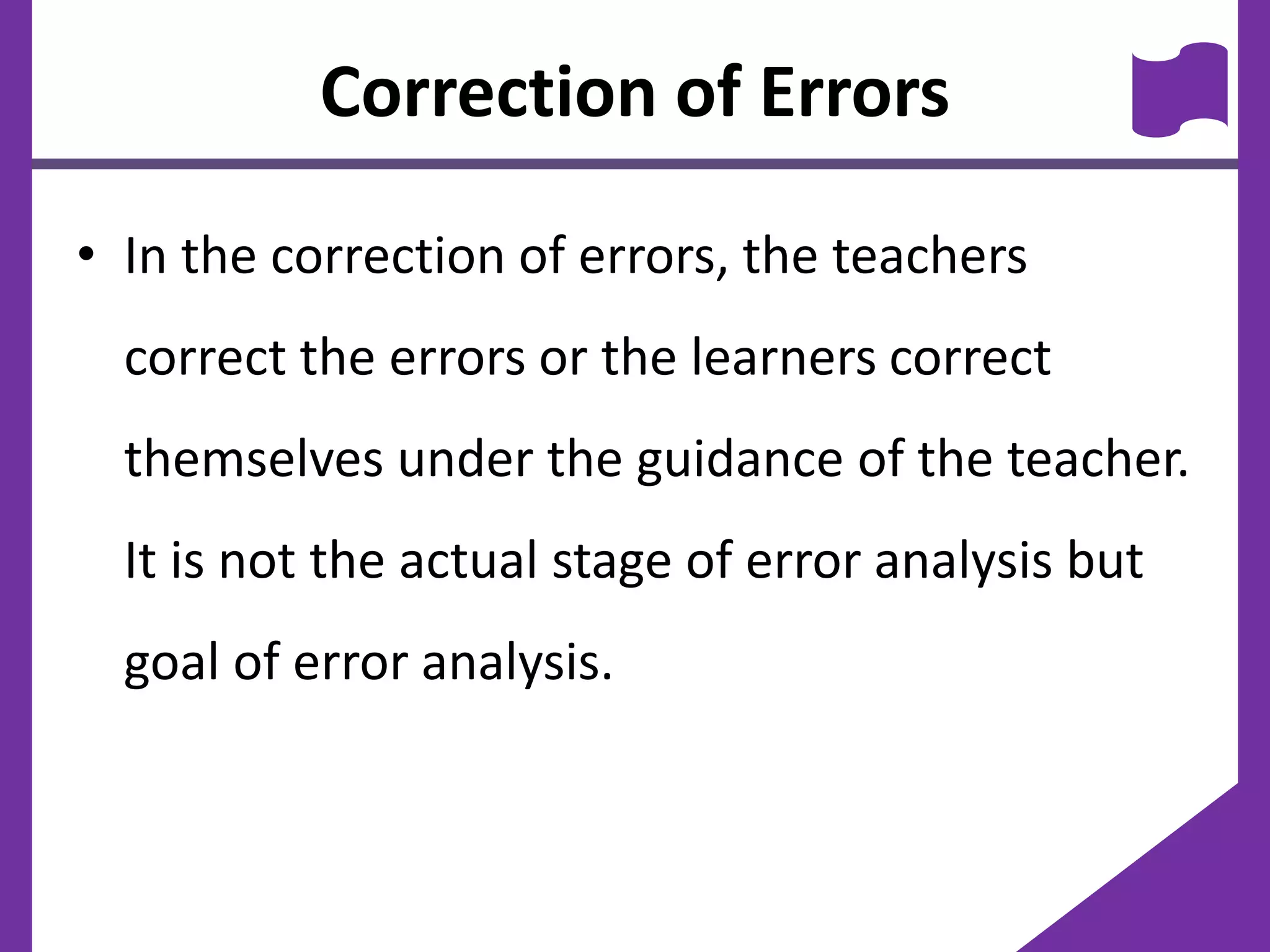 Correction of Errors

• In the correction of errors, the teachers correct the errors or the learners correct themselves under the guidance of the teacher. It is not the actual stage of error analysis but goal of error analysis.